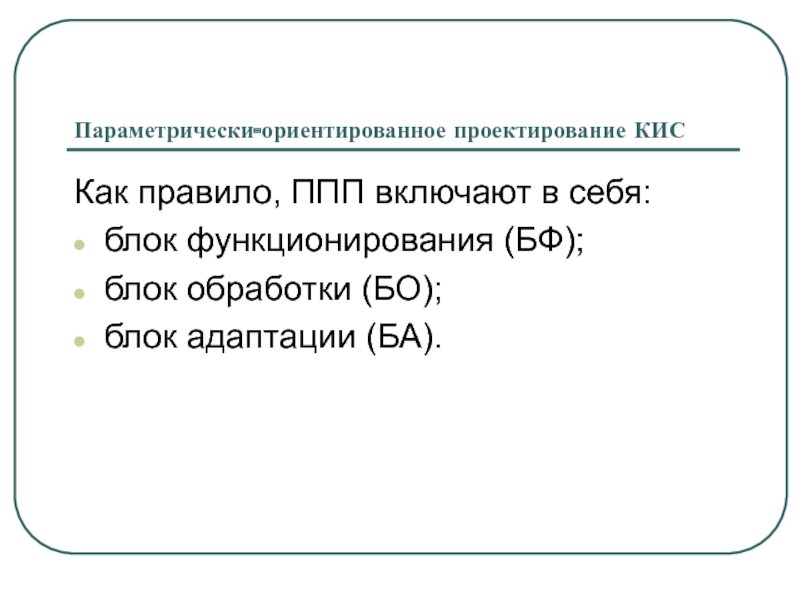 Параметрически-ориентированное проектирование КИС

Как правило, ППП включают в себя:
- блок функционирования (БФ);
- блок обработки (БО);
- блок адаптации (БА).